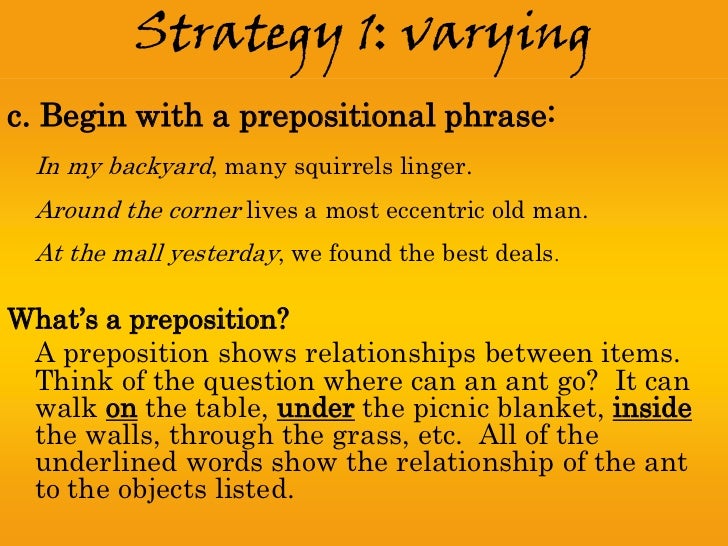 Strategy 1: varying

c. Begin with a prepositional phrase:

In my backyard, many squirrels linger.

Around the corner lives a most eccentric old man.

At the mall yesterday, we found the best deals.

What's a preposition?

A preposition shows relationships between items. Think of the question where can an ant go? It can walk on the table, under the picnic blanket, inside the walls, through the grass, etc. All of the underlined words show the relationship of the ant to the objects listed.